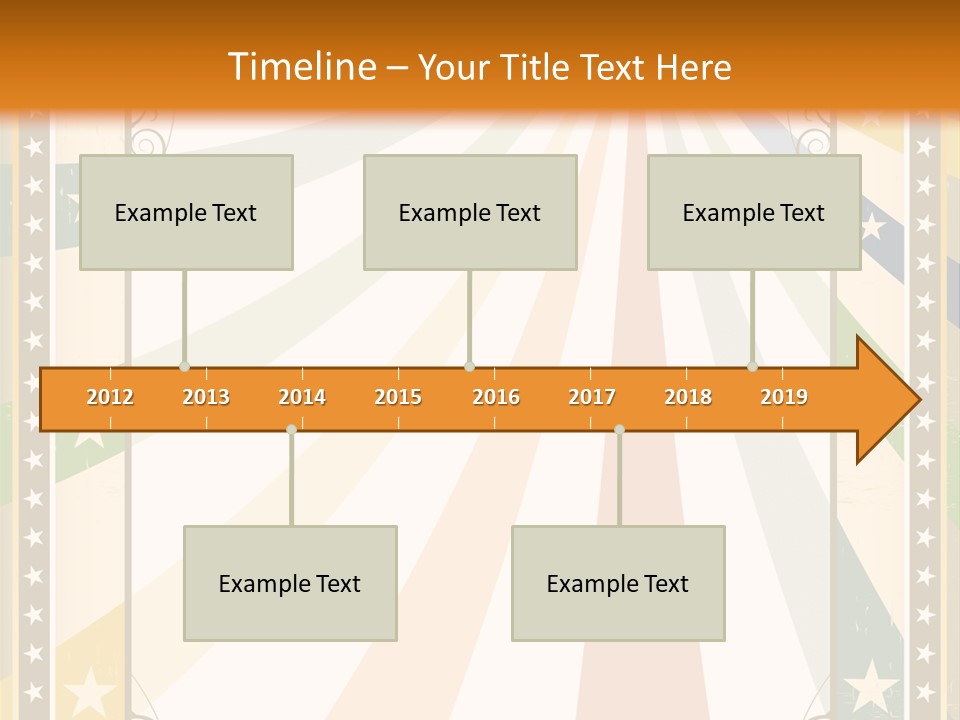 Timeline – Your Title Text Here

Example Text

Example Text

Example Text

2012 2013 2014 2015 2016 2017 2018 2019

Example Text

Example Text